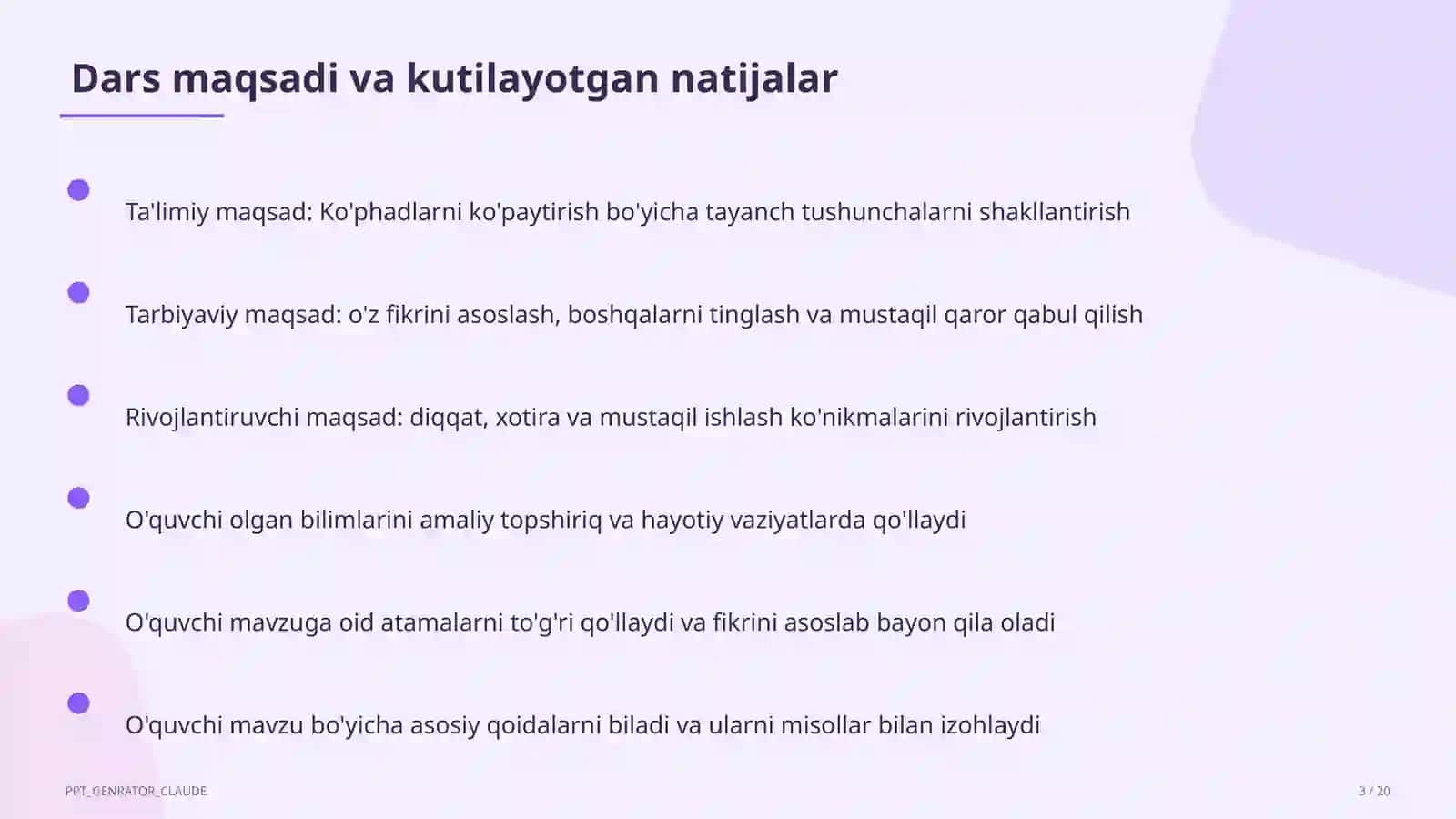 Dars maqsadi va kutilayotgan natijalar

Ta'limiy maqsad: Ko'phadlarni ko'paytirish bo'yicha tayanch tushunchalarni shakllantirish

Tarbiyaviy maqsad: o'z fikrini asoslash, boshqalarni tinglash va mustaqil qaror qabul qilish

Rivojlantiruvchi maqsad: diqqat, xotira va mustaqil ishlash ko'nikmalarini rivojlantirish

O'quvchi olgan bilimlarini amaliy topshiriq va hayotiy vaziyatlarda qo'llaydi

O'quvchi mavzuga oid atamalarni to'g'ri qo'llaydi va fikrini asoslab bayon qila oladi

O'quvchi mavzu bo'yicha asosiy qoidalarni biladi va ularni misollar bilan izohlaydi

PPT_GENRATOR_CLAUDE

3 / 20